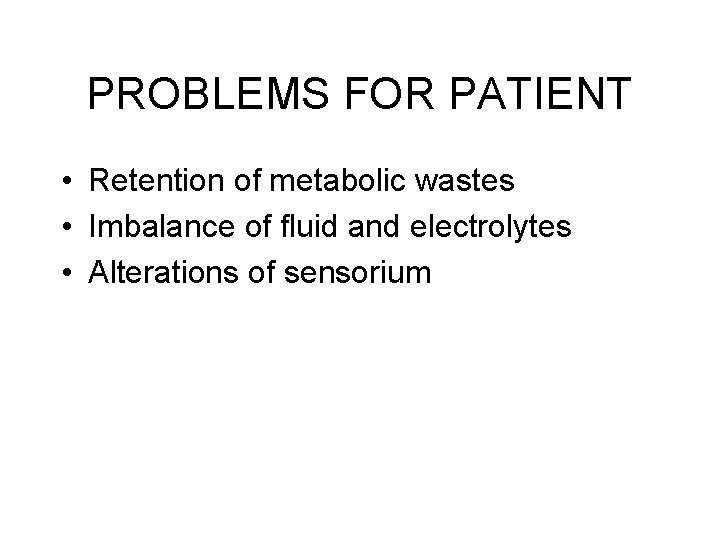 PROBLEMS FOR PATIENT

• Retention of metabolic wastes
• Imbalance of fluid and electrolytes
• Alterations of sensorium